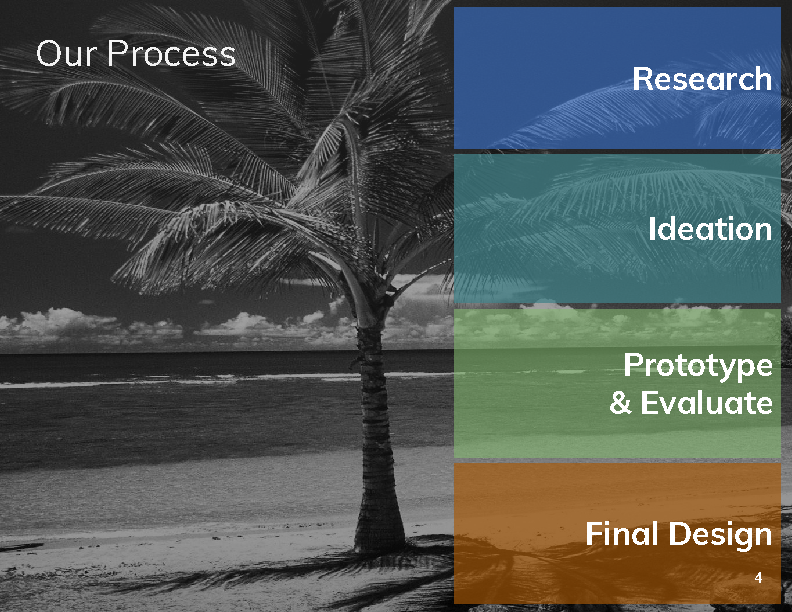 Our Process

Research

Ideation

Prototype & Evaluate

Final Design

4